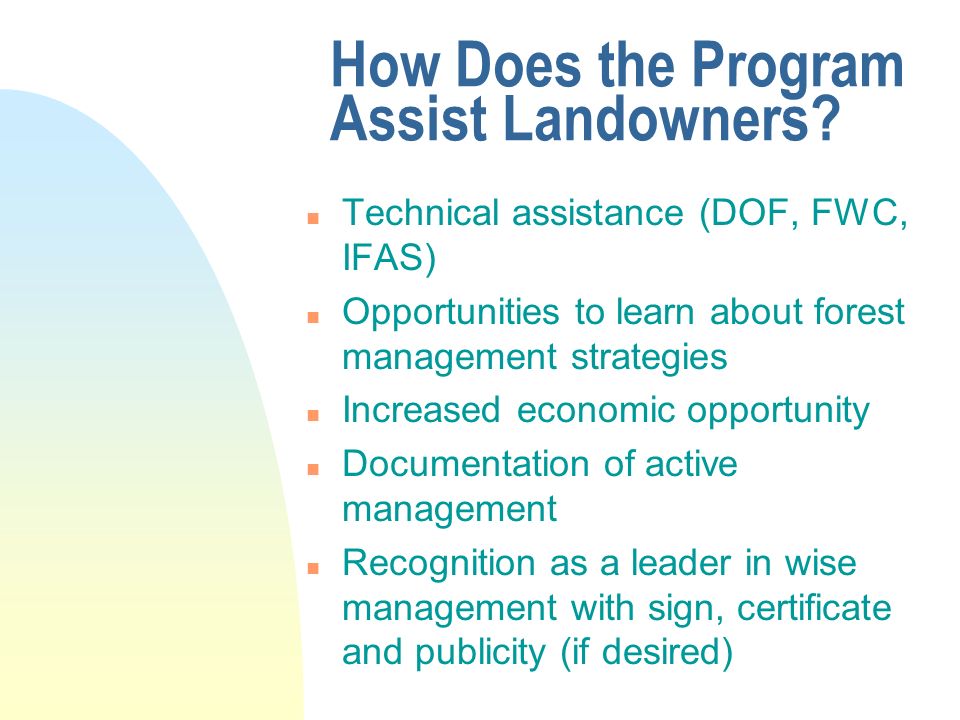 How Does the Program Assist Landowners?

- Technical assistance (DOF, FWC, IFAS)
- Opportunities to learn about forest management strategies
- Increased economic opportunity
- Documentation of active management
- Recognition as a leader in wise management with sign, certificate and publicity (if desired)